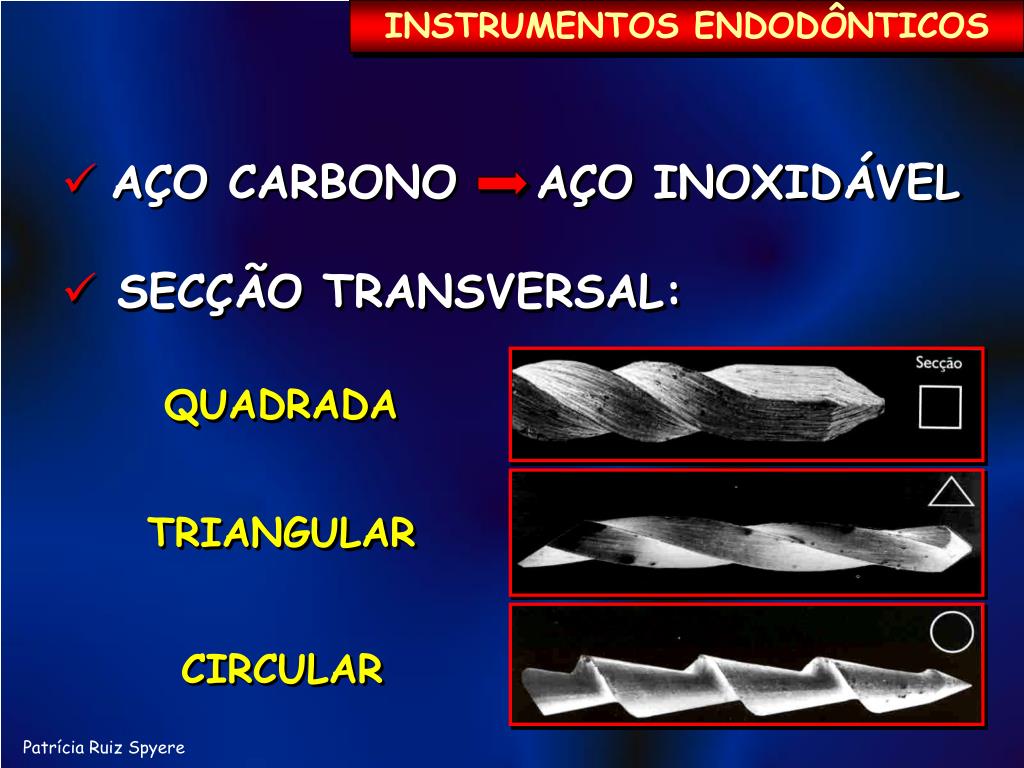 INSTRUMENTOS ENDODÔNTICOS

✓ AÇO CARBONO → AÇO INOXIDÁVEL

✓ SECÇÃO TRANSVERSAL:

QUADRADA

Secção

TRIANGULAR

CIRCULAR

Patrícia Ruiz Spyere